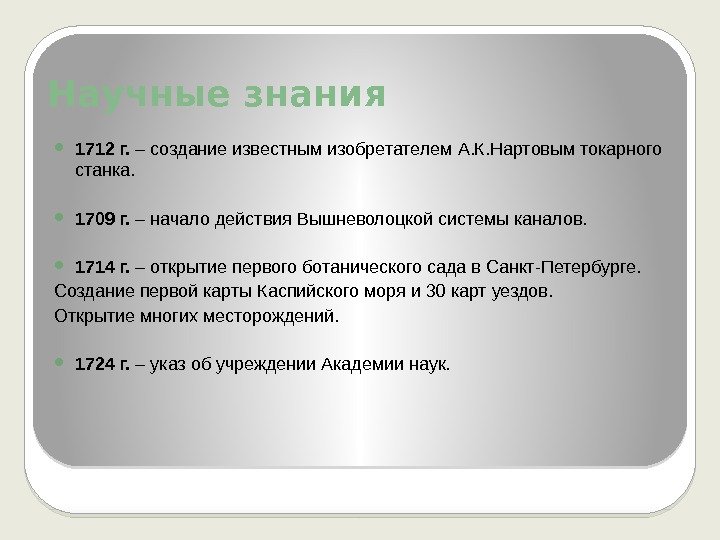 Научные знания

1712 г. – создание известным изобретателем А.К.Нартовым токарного станка.

1709 г. – начало действия Вышневолоцкой системы каналов.

1714 г. – открытие первого ботанического сада в Санкт-Петербурге.
Создание первой карты Каспийского моря и 30 карт уездов.
Открытие многих месторождений.

1724 г. – указ об учреждении Академии наук.